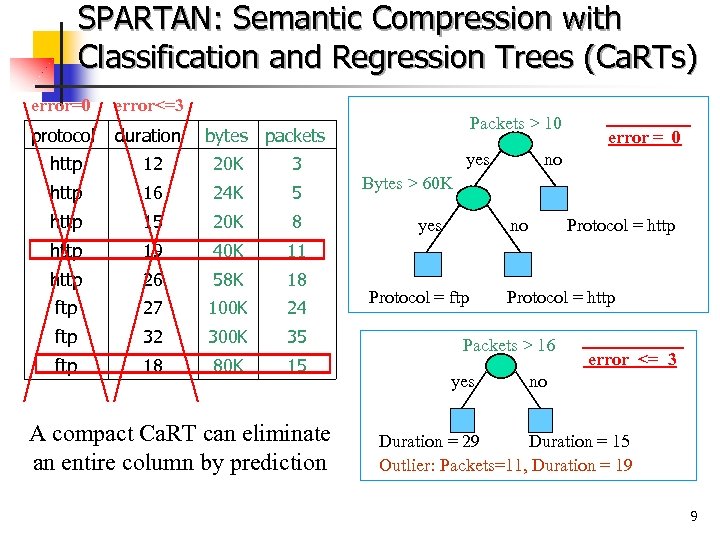 SPARTAN: Semantic Compression with Classification and Regression Trees (CaRTs)

error=0 error<=3

| protocol | duration | bytes | packets |
|---|---|---|---|
| http | 12 | 20K | 3 |
| http | 16 | 24K | 5 |
| http | 15 | 20K | 8 |
| http | 19 | 40K | 11 |
| http | 26 | 58K | 18 |
| ftp | 27 | 100K | 24 |
| ftp | 32 | 300K | 35 |
| ftp | 18 | 80K | 15 |

A compact CaRT can eliminate an entire column by prediction

Packets > 10
error = 0
yes no
Bytes > 60K
yes no Protocol = http
Protocol = ftp Protocol = http

Packets > 16
error <= 3
yes no
Duration = 29 Duration = 15
Outlier: Packets=11, Duration = 19

9